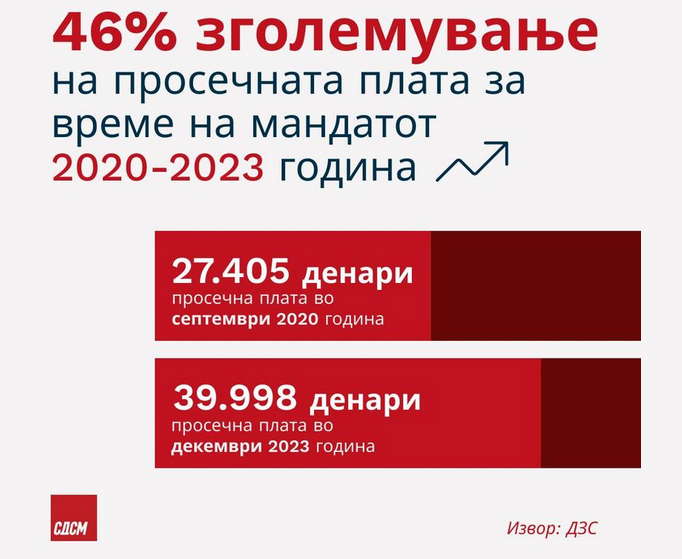 46% зголемување
на просечната плата за време на мандатот 2020-2023 година

27.405 денари
просечна плата во септември 2020 година

39.998 денари
просечна плата во декември 2023 година

СДСМ

Извор: ДЗС